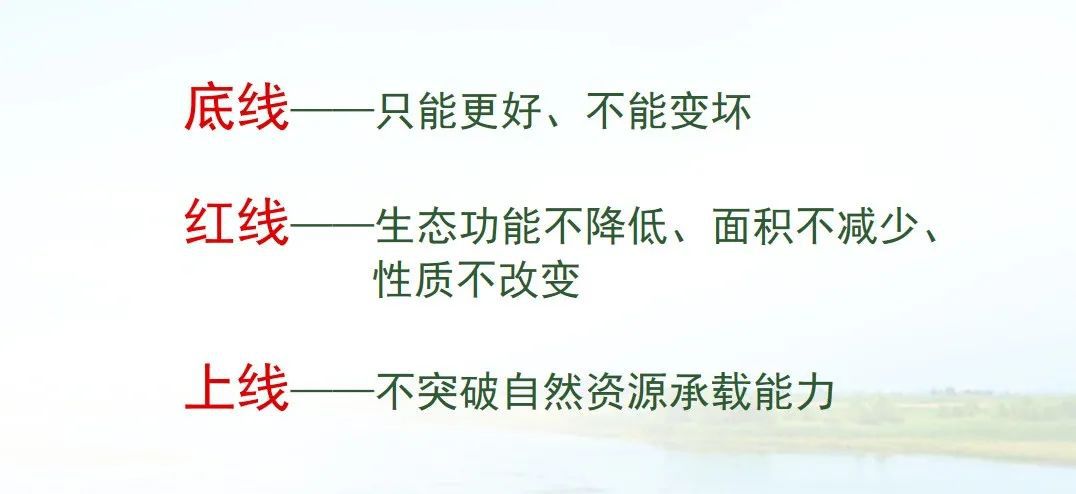 底线——只能更好、不能变坏

红线——生态功能不降低、面积不减少、性质不改变

上线——不突破自然资源承载能力